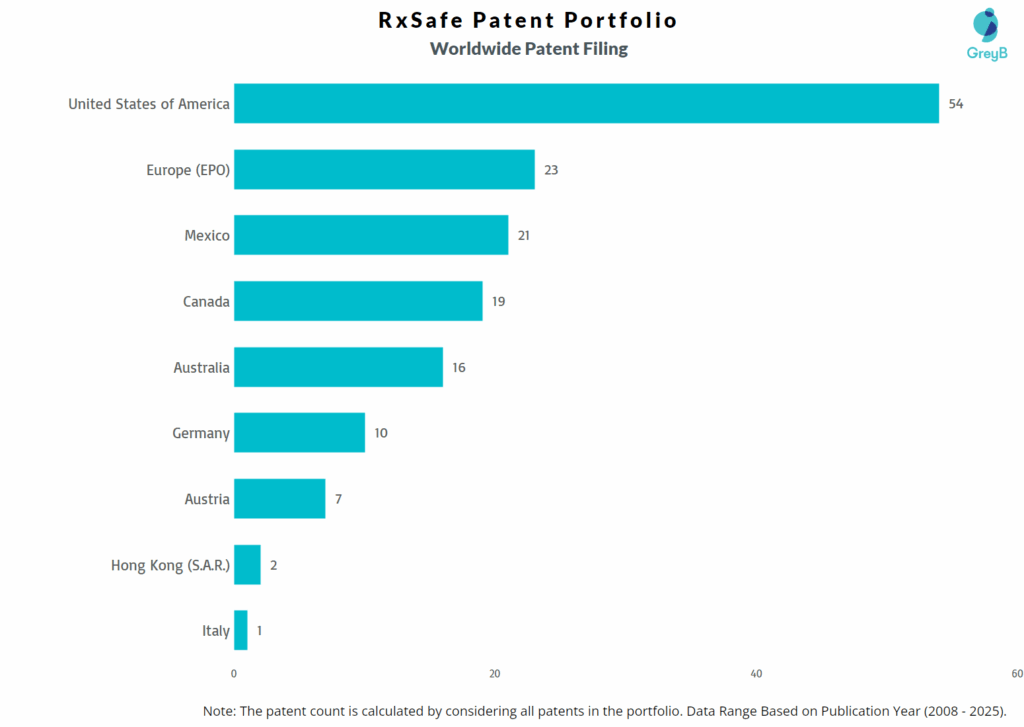 RxSafe Patent Portfolio
Worldwide Patent Filing

GreyB

United States of America 54
Europe (EPO) 23
Mexico 21
Canada 19
Australia 16
Germany 10
Austria 7
Hong Kong (S.A.R.) 2
Italy 1

0 20 40 60

Note: The patent count is calculated by considering all patents in the portfolio. Data Range Based on Publication Year (2008 - 2025).